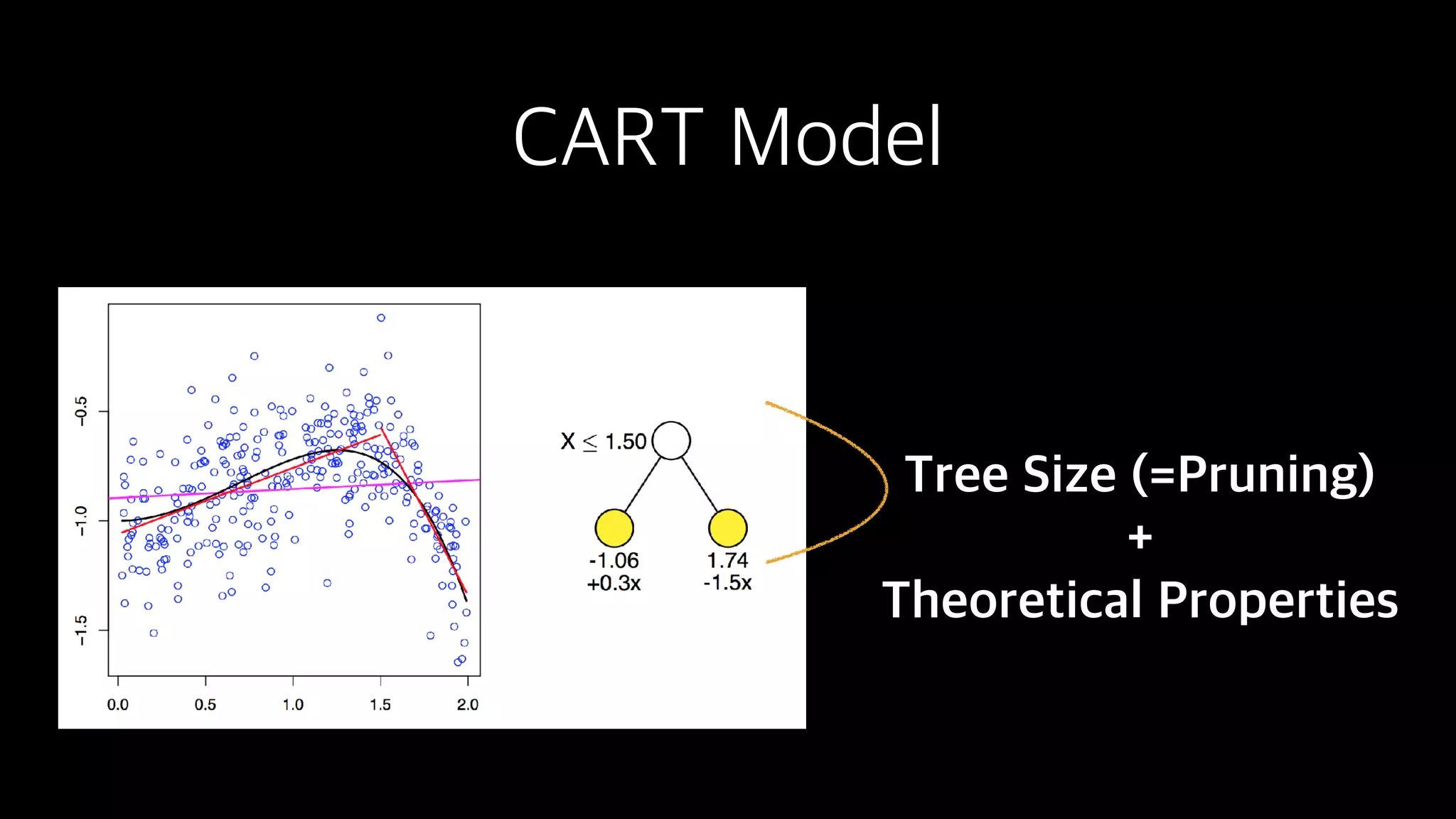 CART Model

−0.5
−1.0
−1.5

0.0
0.5
1.0
1.5
2.0

$X \leq 1.50$

-1.06
+0.3x

1.74
-1.5x

Tree Size (=Pruning)
+
Theoretical Properties